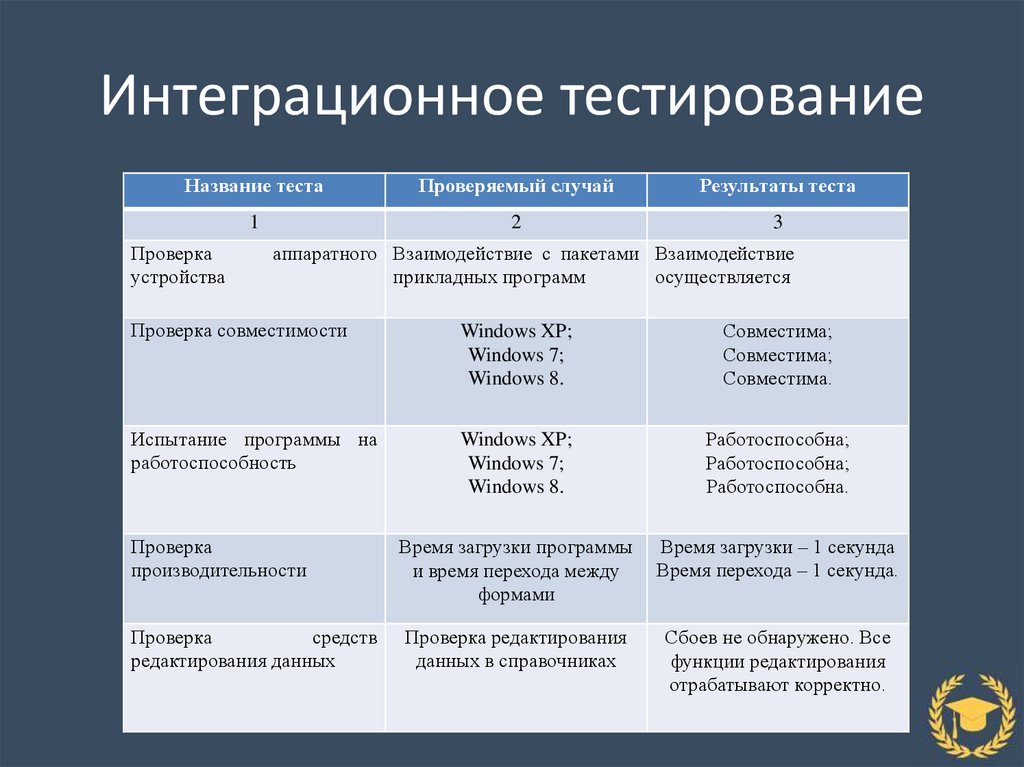 Интеграционное тестирование

| Название теста | Проверяемый случай | Результаты теста |
|---|---|---|
| 1 | 2 | 3 |
| Проверка аппаратного устройства | Взаимодействие с пакетами прикладных программ | Взаимодействие осуществляется |
| Проверка совместимости | Windows XP; Windows 7; Windows 8. | Совместима; Совместима; Совместима. |
| Испытание программы на работоспособность | Windows XP; Windows 7; Windows 8. | Работоспособна; Работоспособна; Работоспособна. |
| Проверка производительности | Время загрузки программы и время перехода между формами | Время загрузки – 1 секунда Время перехода – 1 секунда. |
| Проверка средств редактирования данных | Проверка редактирования данных в справочниках | Сбоев не обнаружено. Все функции редактирования отрабатывают корректно. |